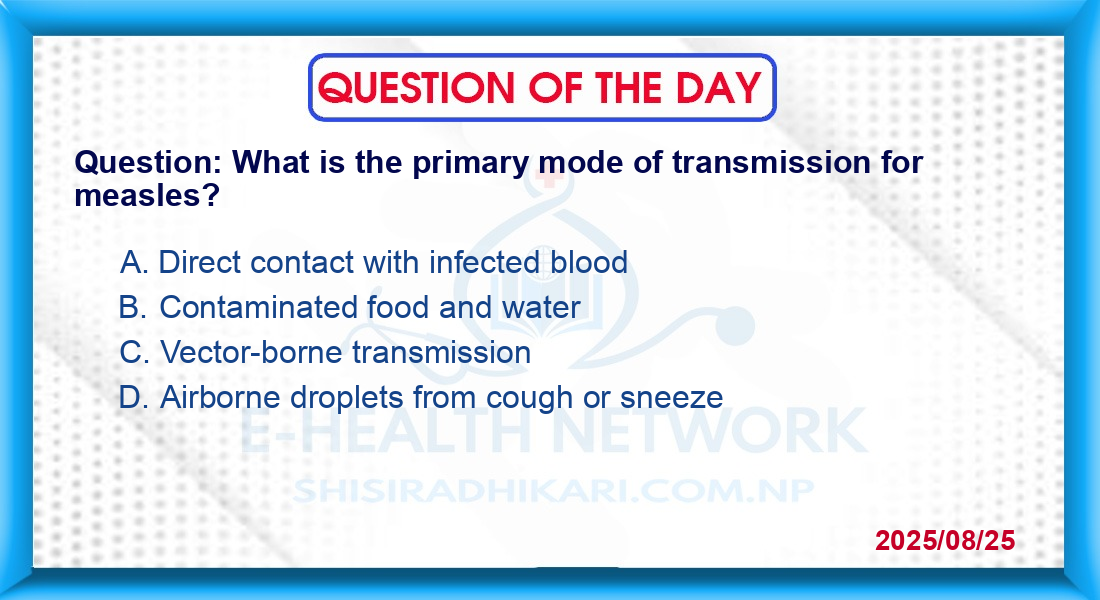 QUESTION OF THE DAY

Question: What is the primary mode of transmission for measles?

A. Direct contact with infected blood
B. Contaminated food and water
C. Vector-borne transmission
D. Airborne droplets from cough or sneeze

2025/08/25

E-HEALTH NETWORK
SHISIRADHIKARI.COM.NP